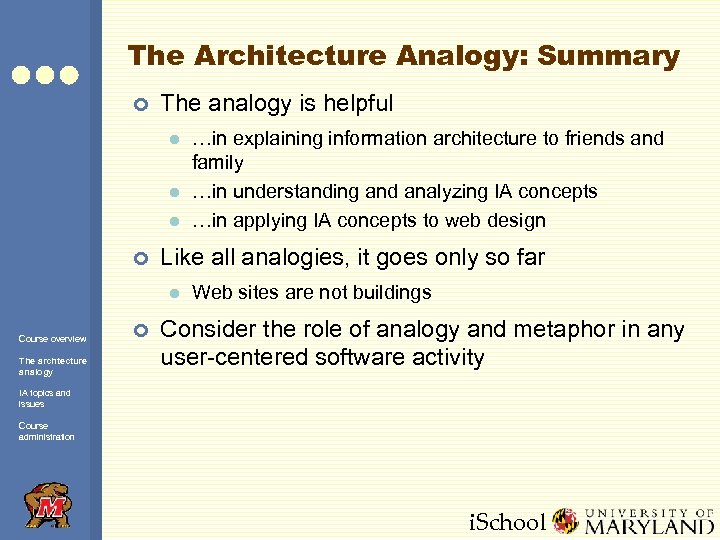 The Architecture Analogy: Summary

The analogy is helpful

…in explaining information architecture to friends and family

…in understanding and analyzing IA concepts

…in applying IA concepts to web design

Like all analogies, it goes only so far

Web sites are not buildings

Consider the role of analogy and metaphor in any user-centered software activity

Course overview

The architecture analogy

IA topics and issues

Course administration

M

iSchool UNIVERSITY OF MARYLAND